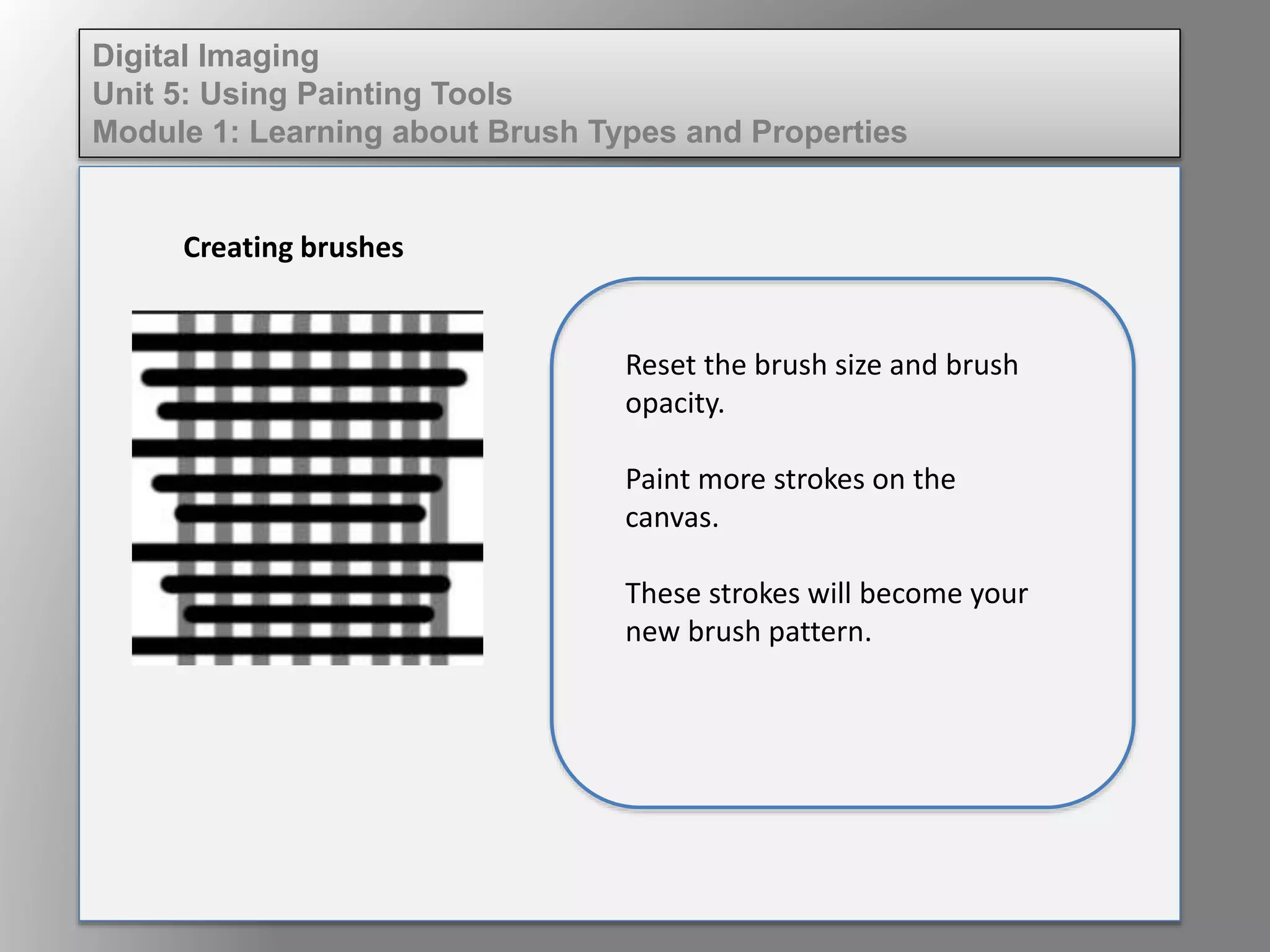 Digital Imaging
Unit 5: Using Painting Tools
Module 1: Learning about Brush Types and Properties

Creating brushes

Reset the brush size and brush opacity.

Paint more strokes on the canvas.

These strokes will become your new brush pattern.